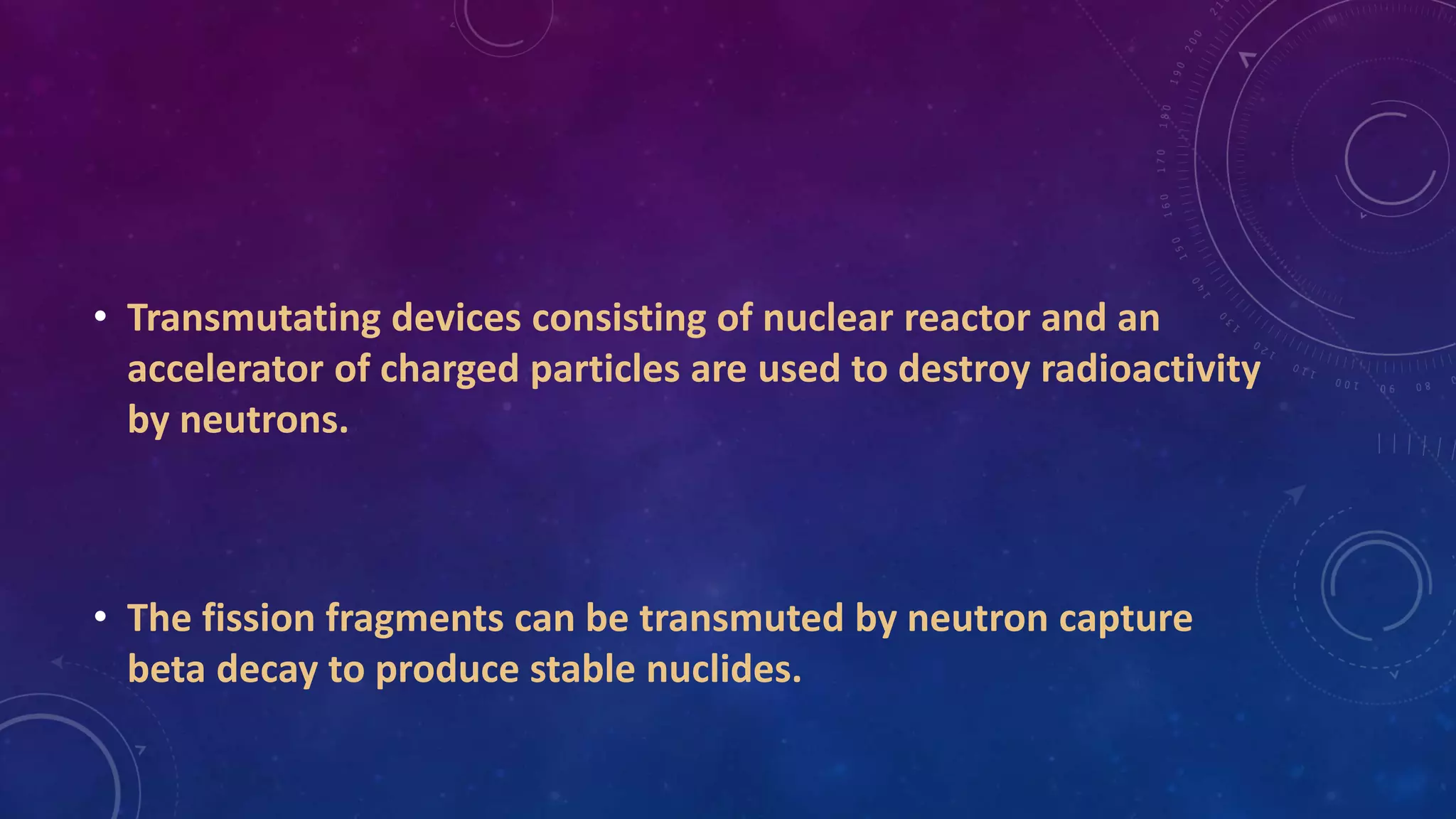 • Transmutating devices consisting of nuclear reactor and an accelerator of charged particles are used to destroy radioactivity by neutrons.

• The fission fragments can be transmuted by neutron capture beta decay to produce stable nuclides.